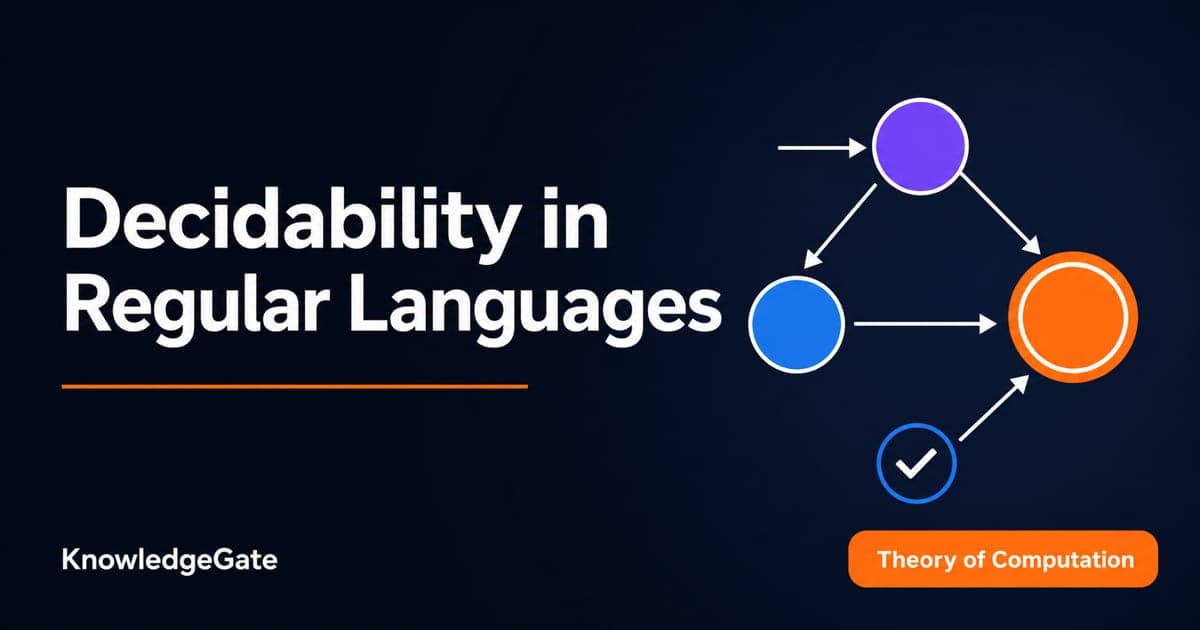 Decidability in Regular Languages

KnowledgeGate

Theory of Computation